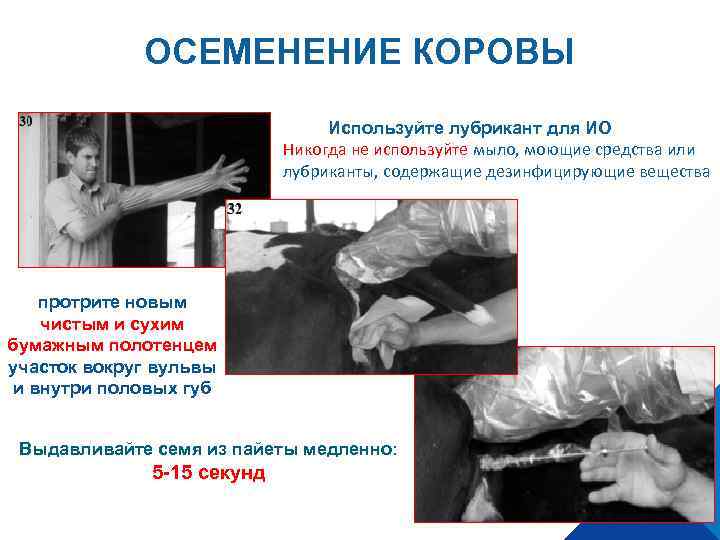 ОСЕМЕНЕНИЕ КОРОВЫ

30

Используйте лубрикант для ИО
Никогда не используйте мыло, моющие средства или лубриканты, содержащие дезинфицирующие вещества

32

протрите новым чистым и сухим бумажным полотенцем участок вокруг вульвы и внутри половых губ

Выдавливайте семя из пайеты медленно:
5-15 секунд